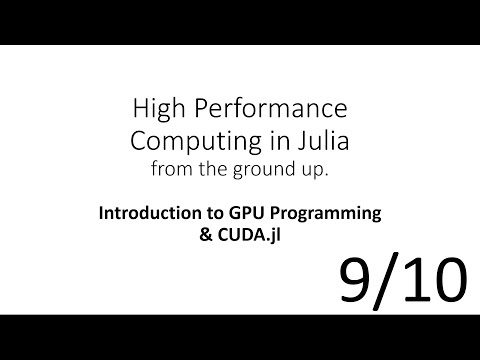 High Performance Computing in Julia
from the ground up.

Introduction to GPU Programming & CUDA.jl

9/10